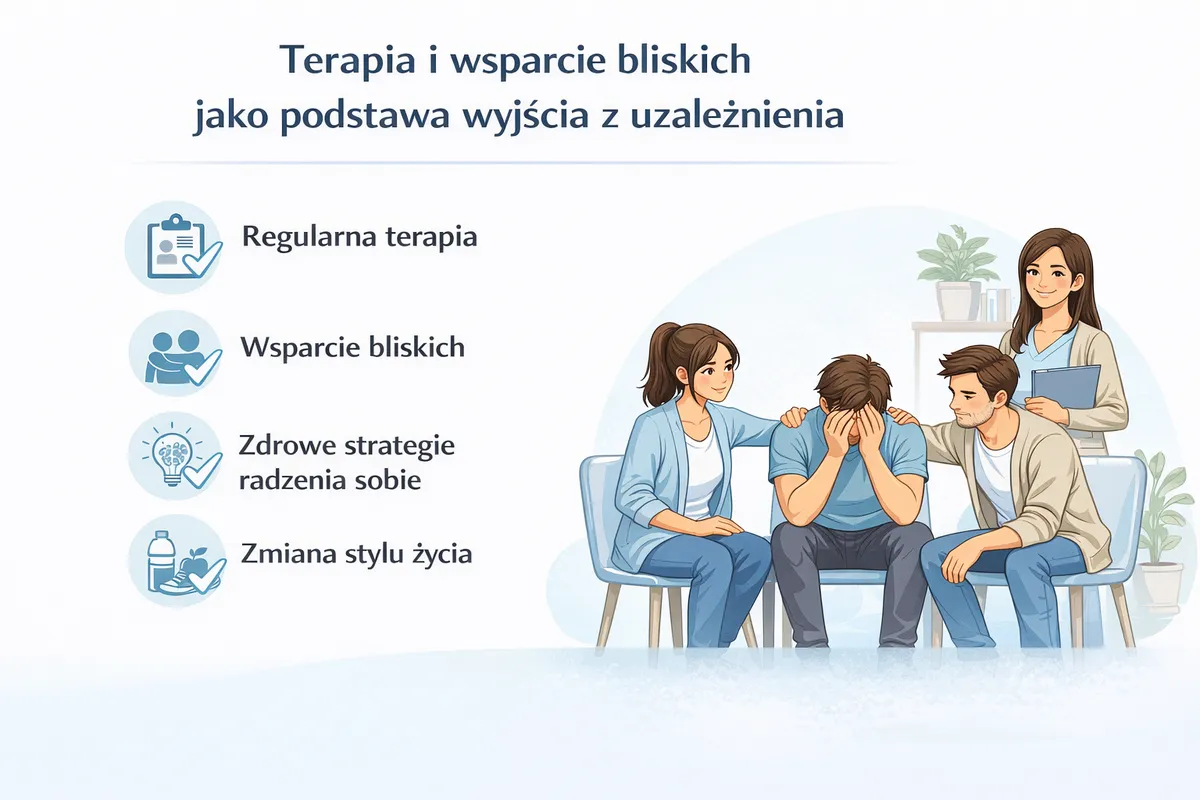 Terapia i wsparcie bliskich jako podstawa wyjścia z uzależnienia

Regularna terapia

Wsparcie bliskich

Zdrowe strategie radzenia sobie

Zmiana stylu życia